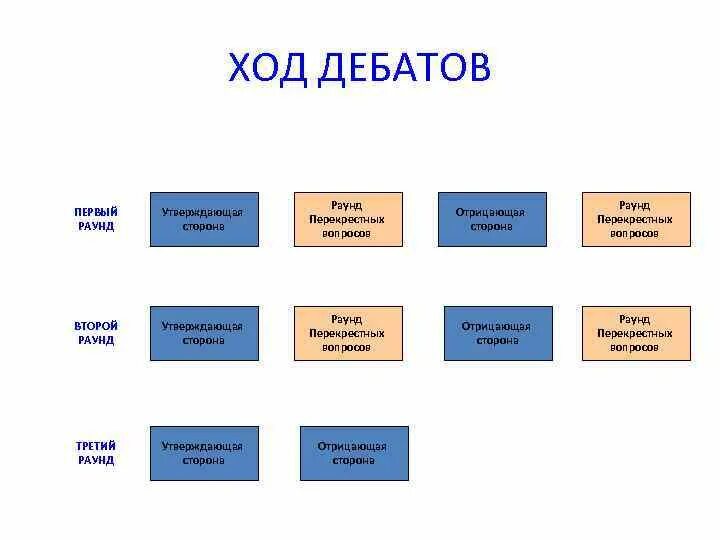 ХОД ДЕБАТОВ

ПЕРВЫЙ РАУНД

Утверждающая сторона

Раунд Перекрестных вопросов

Отрицающая сторона

Раунд Перекрестных вопросов

ВТОРОЙ РАУНД

Утверждающая сторона

Раунд Перекрестных вопросов

Отрицающая сторона

Раунд Перекрестных вопросов

ТРЕТИЙ РАУНД

Утверждающая сторона

Отрицающая сторона